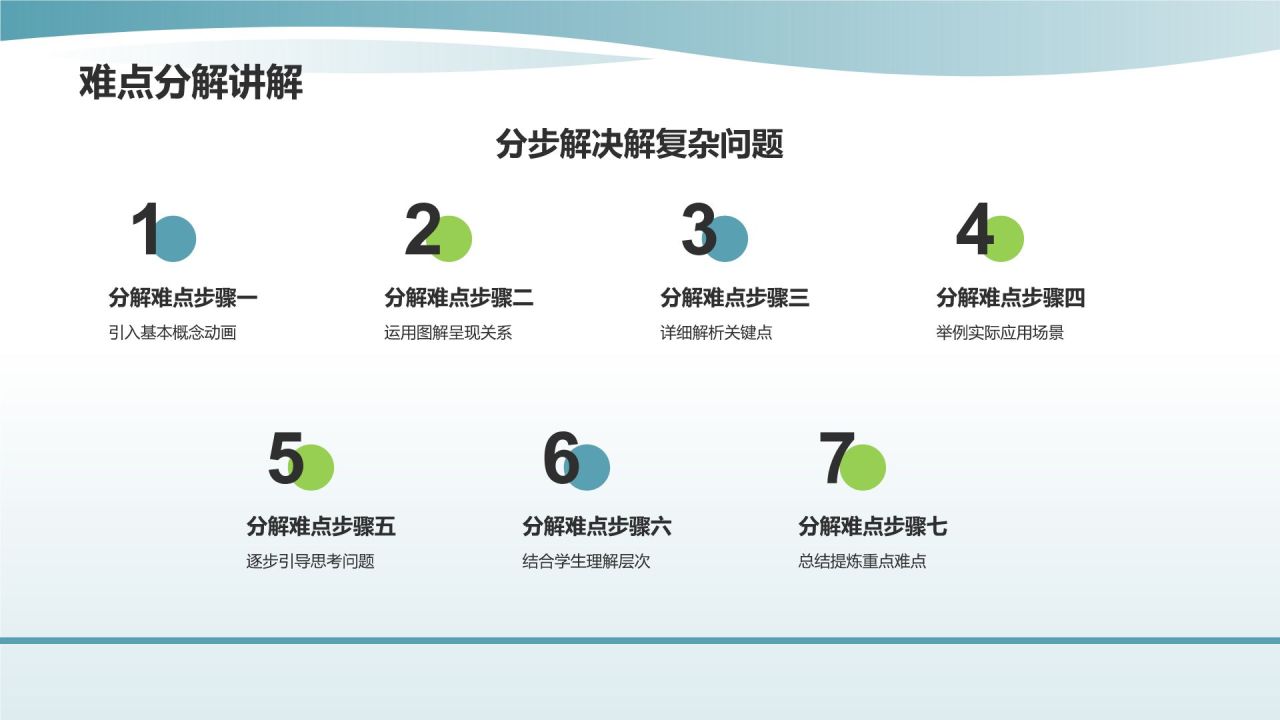 难点分解讲解

分步解决解复杂问题

1
分解难点步骤一
引入基本概念动画

2
分解难点步骤二
运用图解呈现关系

3
分解难点步骤三
详细解析关键点

4
分解难点步骤四
举例实际应用场景

5
分解难点步骤五
逐步引导思考问题

6
分解难点步骤六
结合学生理解层次

7
分解难点步骤七
总结提炼重点难点